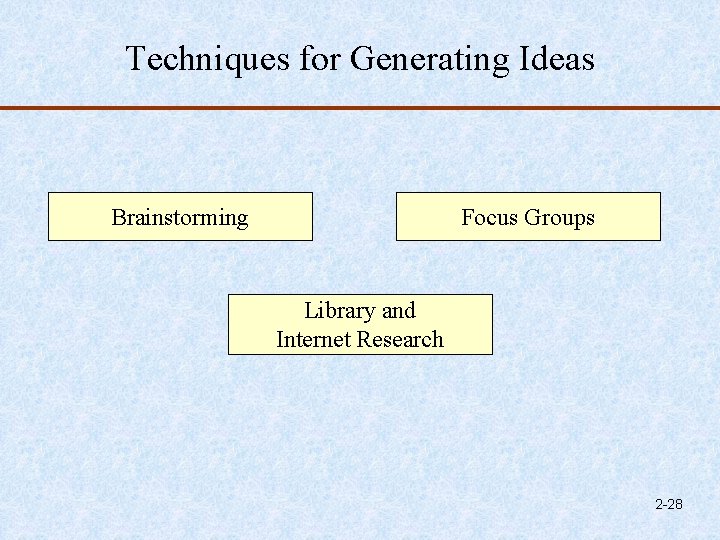 Techniques for Generating Ideas

Brainstorming

Focus Groups

Library and Internet Research

2-28